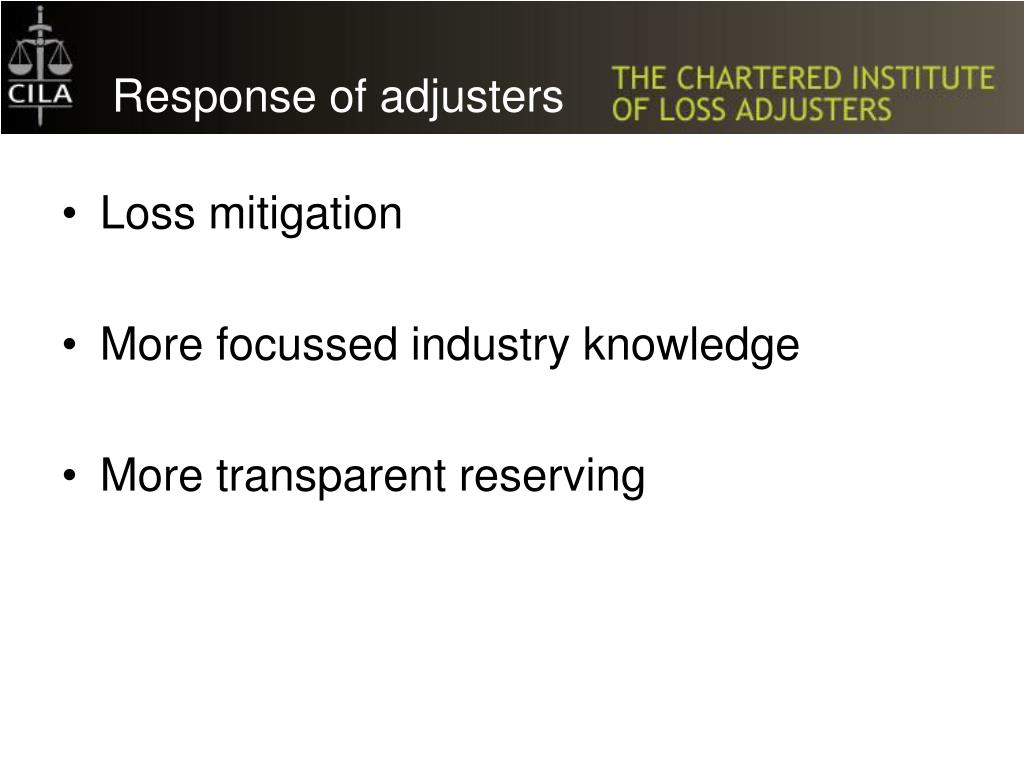 CILA

Response of adjusters

THE CHARTERED INSTITUTE OF LOSS ADJUSTERS

• Loss mitigation

• More focussed industry knowledge

• More transparent reserving